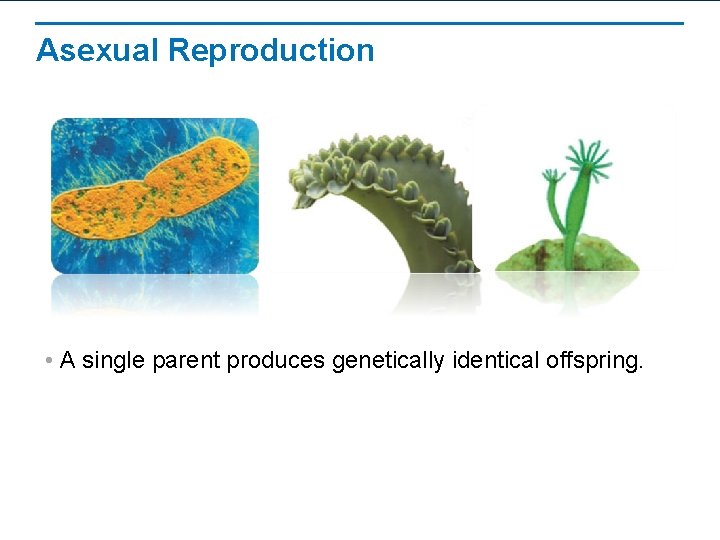 Asexual Reproduction

• A single parent produces genetically identical offspring.